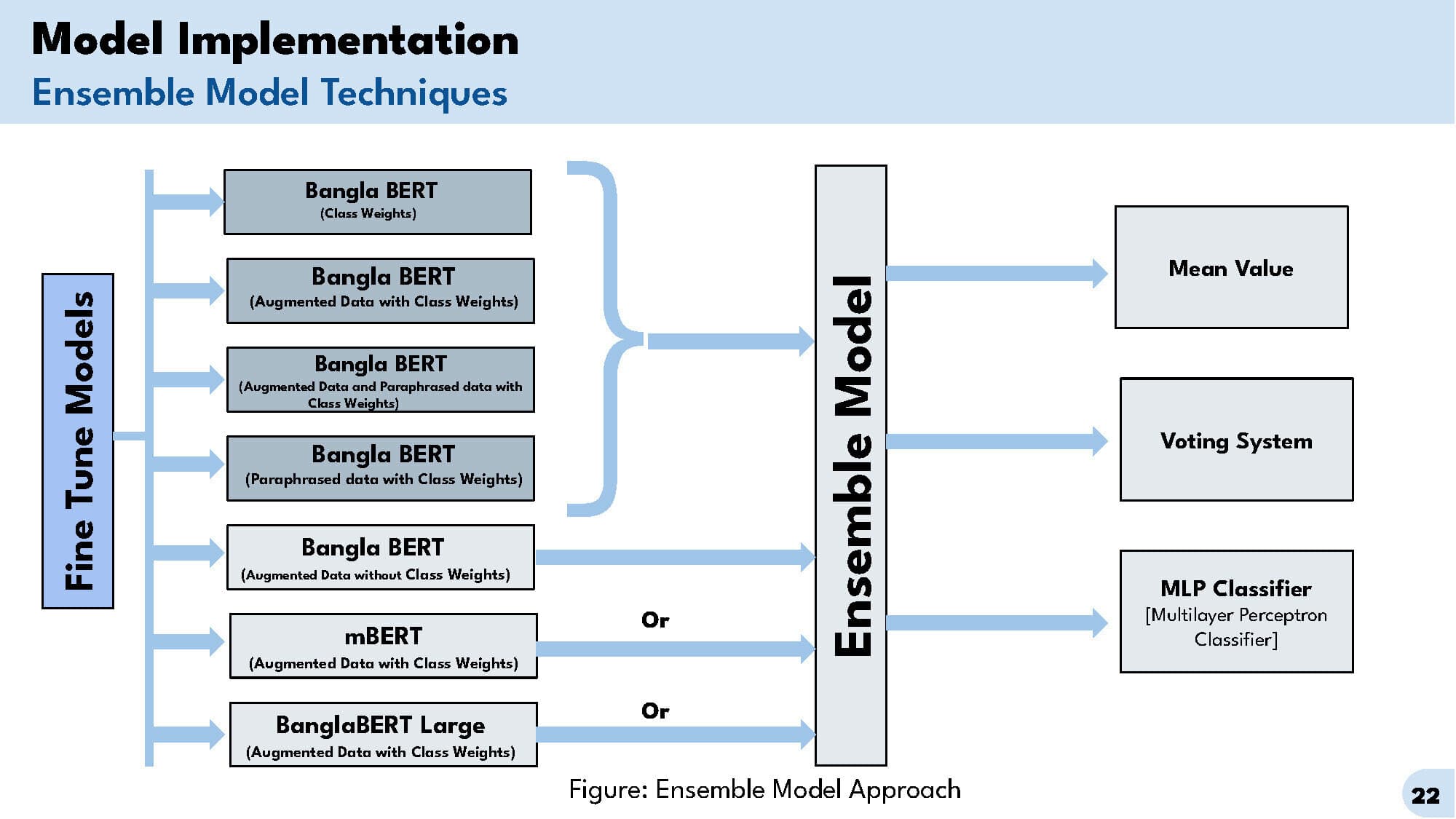 Model Implementation
Ensemble Model Techniques

Fine Tune Models

Bangla BERT
(Class Weights)

Bangla BERT
(Augmented Data with Class Weights)

Bangla BERT
(Augmented Data and Paraphrased data with Class Weights)

Bangla BERT
(Paraphrased data with Class Weights)

Bangla BERT
(Augmented Data without Class Weights)

mBERT
(Augmented Data with Class Weights)

BanglaBERT Large
(Augmented Data with Class Weights)

Or

Or

Ensemble Model

Mean Value

Voting System

MLP Classifier
[Multilayer Perceptron Classifier]

Figure: Ensemble Model Approach

22